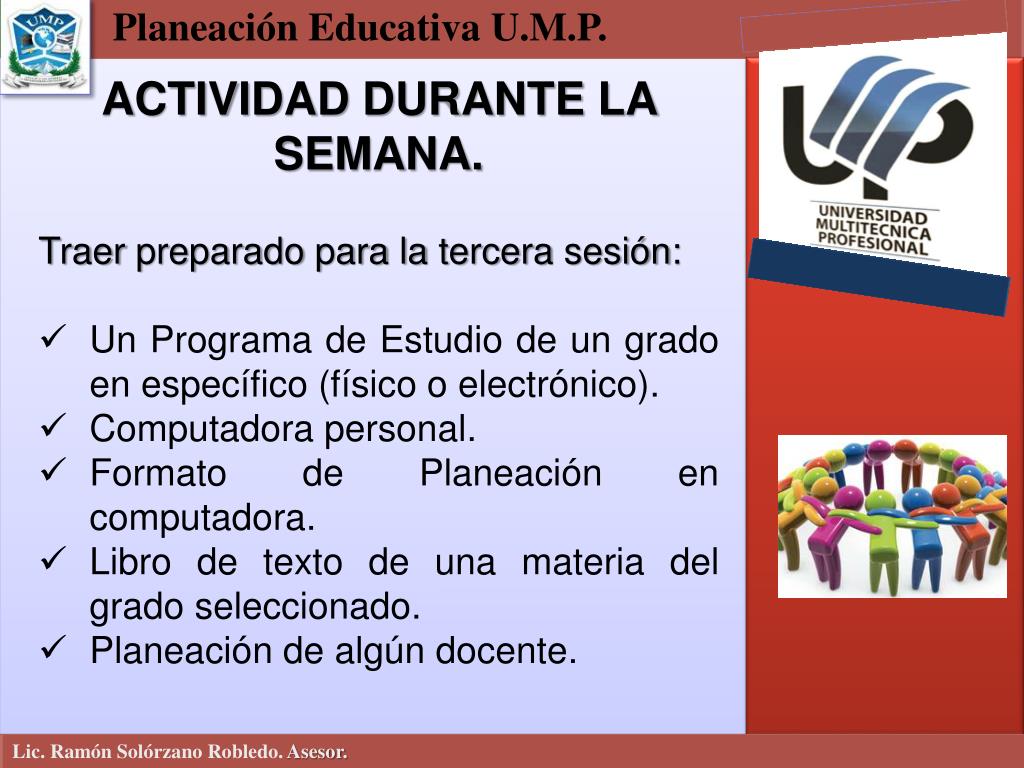 UMP

Planeación Educativa U.M.P.

ACTIVIDAD DURANTE LA SEMANA.

Traer preparado para la tercera sesión:

✓ Un Programa de Estudio de un grado en específico (físico o electrónico).
✓ Computadora personal.
✓ Formato de Planeación en computadora.
✓ Libro de texto de una materia del grado seleccionado.
✓ Planeación de algún docente.

UNIVERSIDAD MULTITECNICA PROFESIONAL

Lic. Ramón Solórzano Robledo. Asesor.